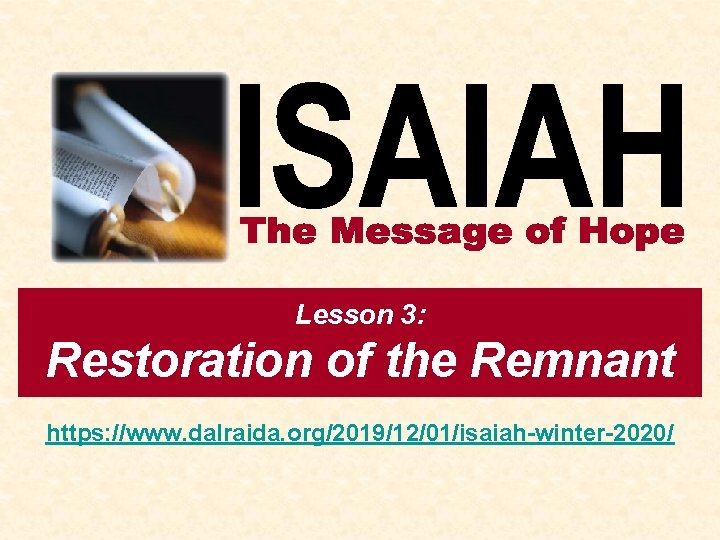 ISAIAH
The Message of Hope

Lesson 3:
Restoration of the Remnant

https://www.dalraida.org/2019/12/01/isaiah-winter-2020/